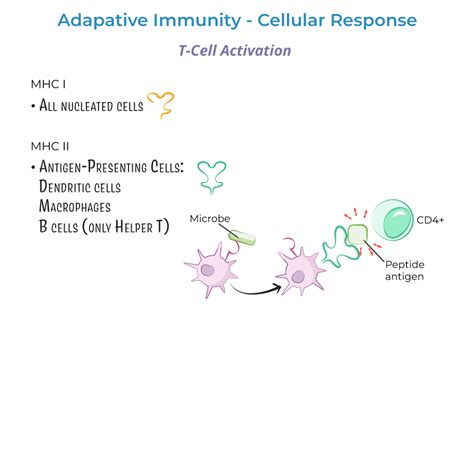 Adapative Immunity - Cellular Response

T-Cell Activation

MHC I

• All nucleated cells

MHC II

• Antigen-Presenting Cells:
Dendritic cells
Macrophages
B cells (only Helper T)

Microbe

CD4+

Peptide antigen